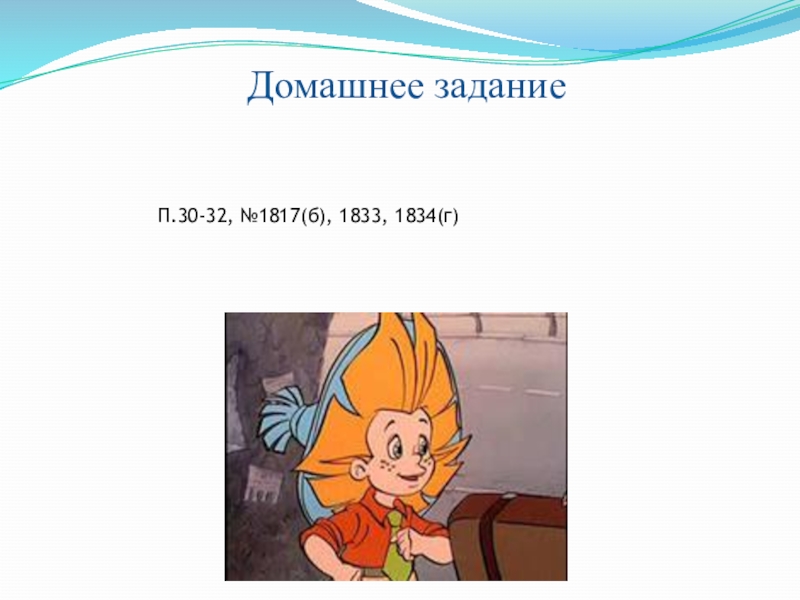 Домашнее задание

П.30-32, №1817(б), 1833, 1834(г)